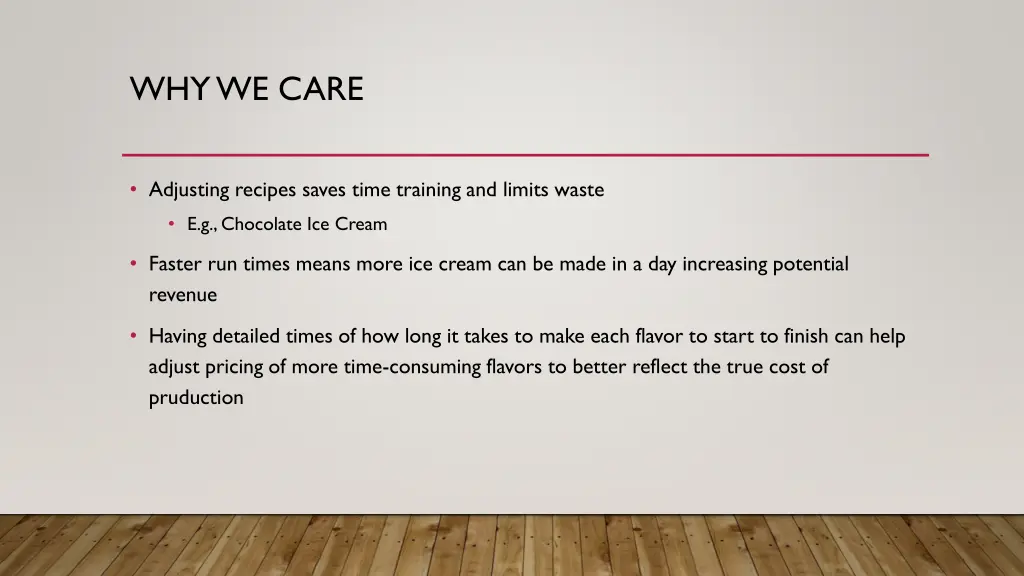 WHY WE CARE

• Adjusting recipes saves time training and limits waste
  • E.g., Chocolate Ice Cream

• Faster run times means more ice cream can be made in a day increasing potential revenue

• Having detailed times of how long it takes to make each flavor to start to finish can help adjust pricing of more time-consuming flavors to better reflect the true cost of pruduction